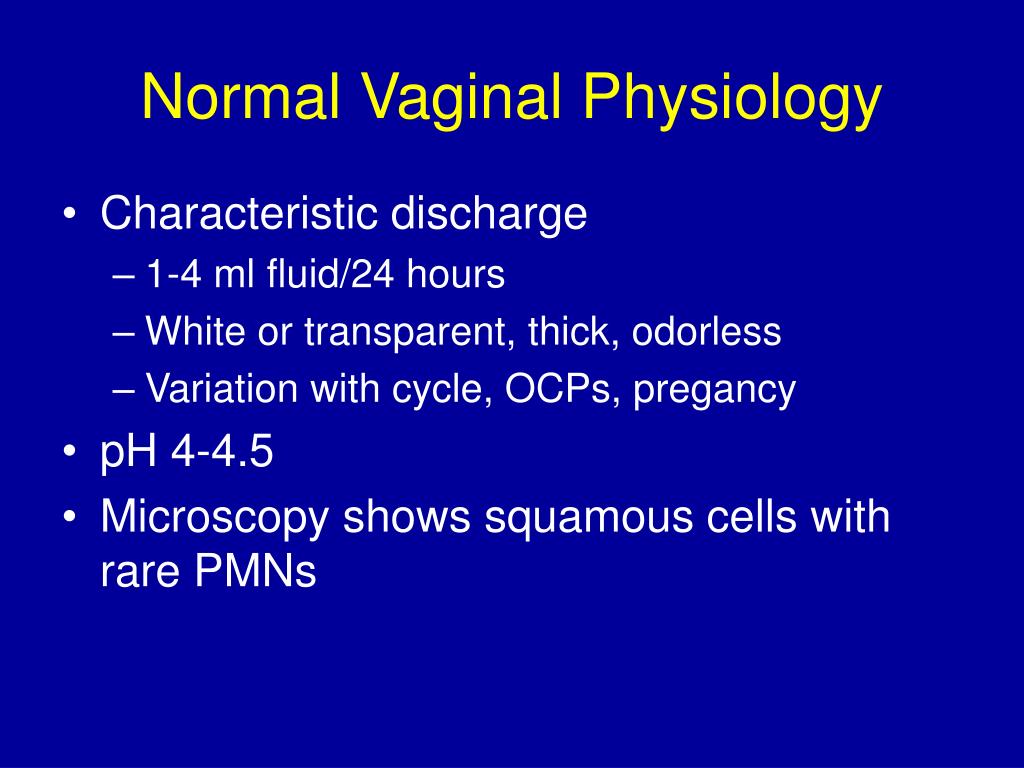 Normal Vaginal Physiology

• Characteristic discharge
– 1-4 ml fluid/24 hours
– White or transparent, thick, odorless
– Variation with cycle, OCPs, pregancy
• pH 4-4.5
• Microscopy shows squamous cells with rare PMNs